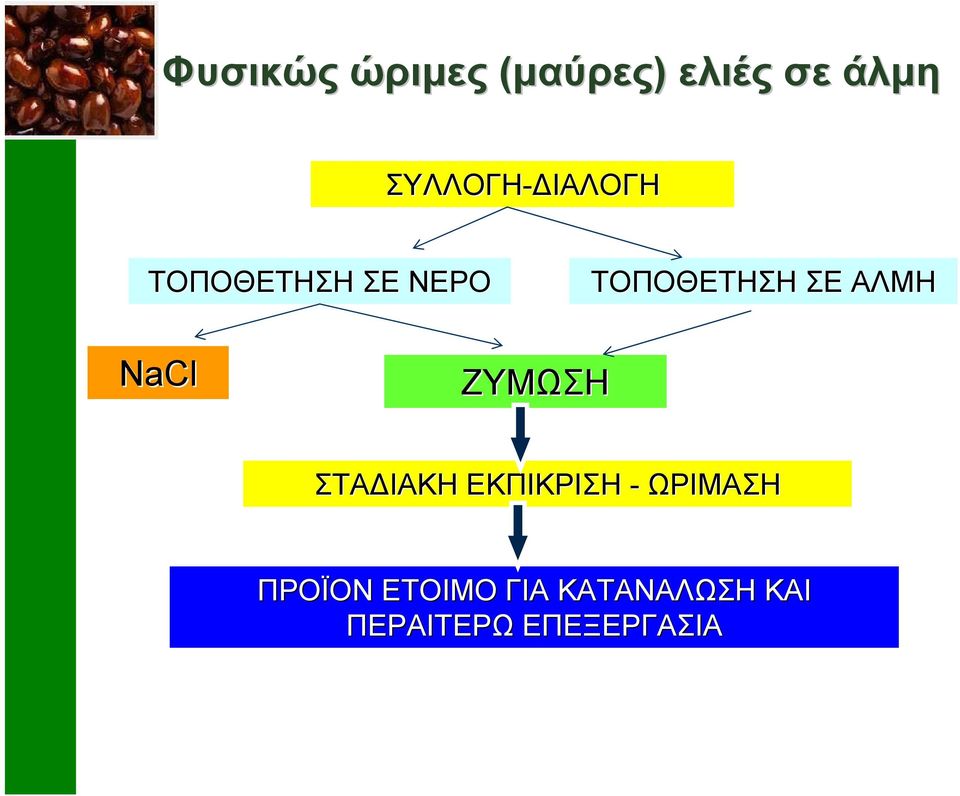 Φυσικώς ώριμες (μαύρες) ελιές σε άλμη

ΣΥΛΛΟΓΗ-ΔΙΑΛΟΓΗ

ΤΟΠΟΘΕΤΗΣΗ ΣΕ ΝΕΡΟ

ΤΟΠΟΘΕΤΗΣΗ ΣΕ ΑΛΜΗ

NaCl

ΖΥΜΩΣΗ

ΣΤΑΔΙΑΚΗ ΕΚΠΙΚΡΙΣΗ - ΩΡΙΜΑΣΗ

ΠΡΟΪΟΝ ΕΤΟΙΜΟ ΓΙΑ ΚΑΤΑΝΑΛΩΣΗ ΚΑΙ ΠΕΡΑΙΤΕΡΩ ΕΠΕΞΕΡΓΑΣΙΑ